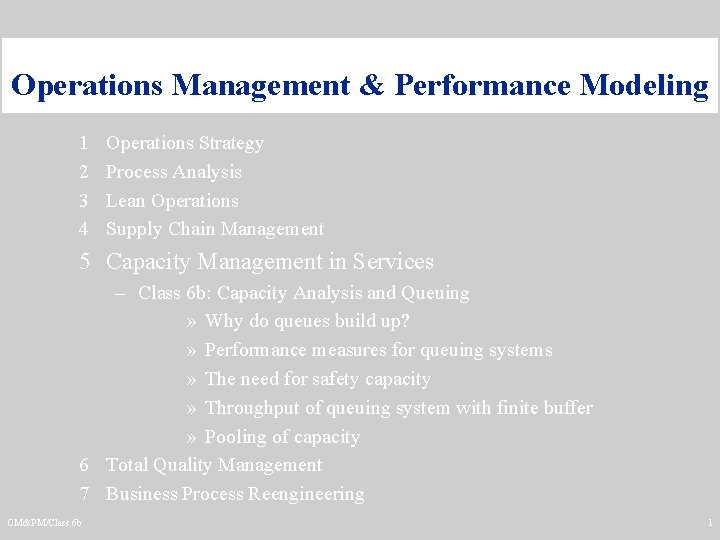 Operations Management & Performance Modeling

1 Operations Strategy
2 Process Analysis
3 Lean Operations
4 Supply Chain Management
5 Capacity Management in Services
– Class 6b: Capacity Analysis and Queuing
» Why do queues build up?
» Performance measures for queuing systems
» The need for safety capacity
» Throughput of queuing system with finite buffer
» Pooling of capacity
6 Total Quality Management
7 Business Process Reengineering

OM&PM/Class 6b

1